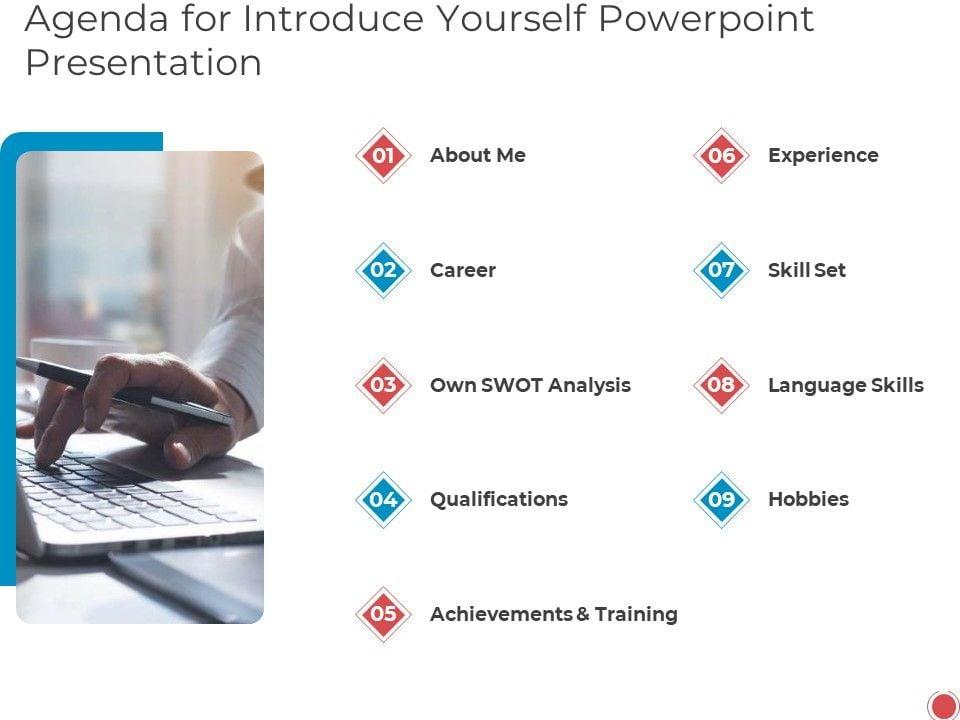 Agenda for Introduce Yourself Powerpoint Presentation

01 About Me

02 Career

03 Own SWOT Analysis

04 Qualifications

05 Achievements & Training

06 Experience

07 Skill Set

08 Language Skills

09 Hobbies